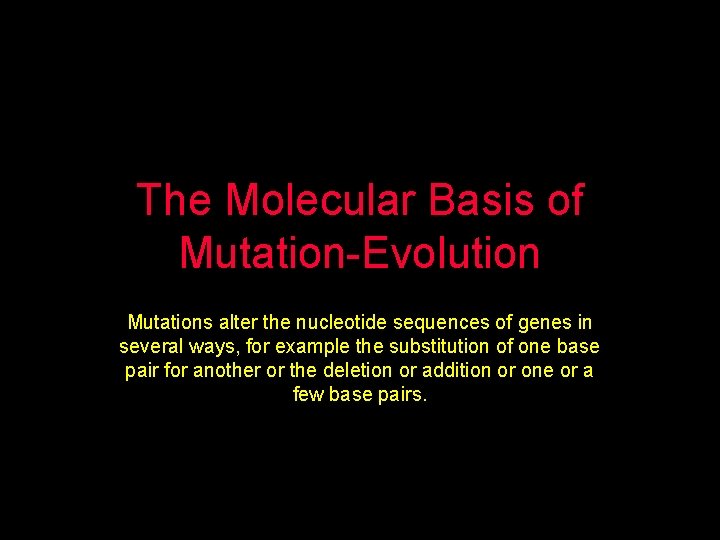 The Molecular Basis of Mutation-Evolution

Mutations alter the nucleotide sequences of genes in several ways, for example the substitution of one base pair for another or the deletion or addition or one or a few base pairs.